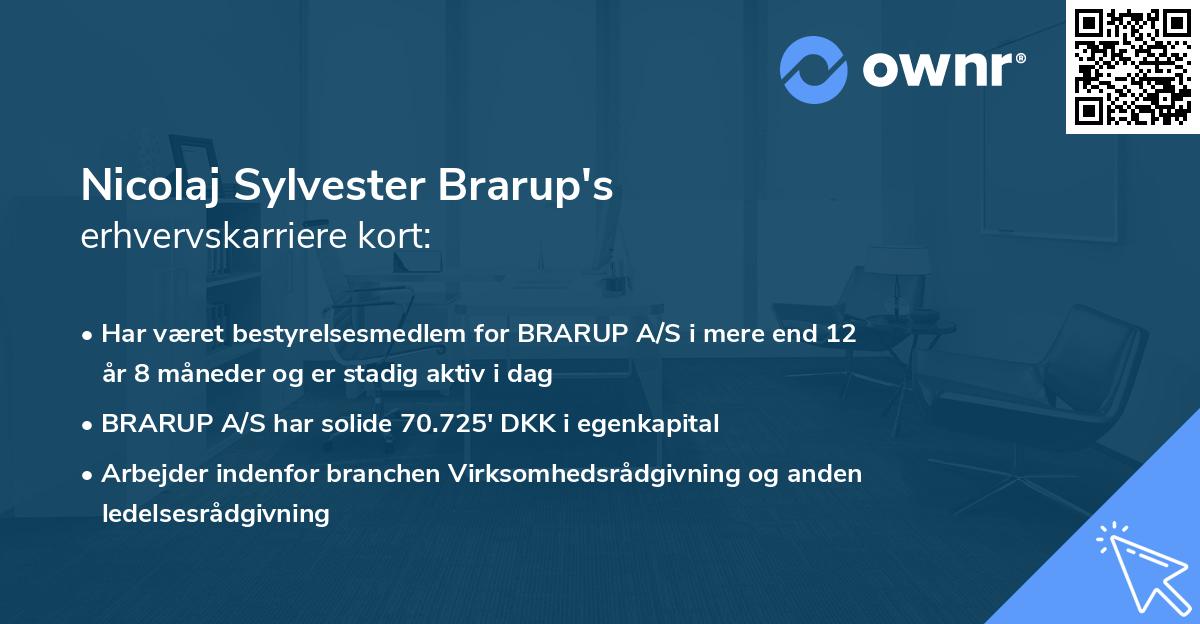 ownr®

Nicolaj Sylvester Brarup's
erhvervskarriere kort:

• Har været bestyrelsesmedlem for BRARUP A/S i mere end 12 år 8 måneder og er stadig aktiv i dag

• BRARUP A/S har solide 70.725' DKK i egenkapital

• Arbejder indenfor branchen Virksomhedsrådgivning og anden ledelsesrådgivning